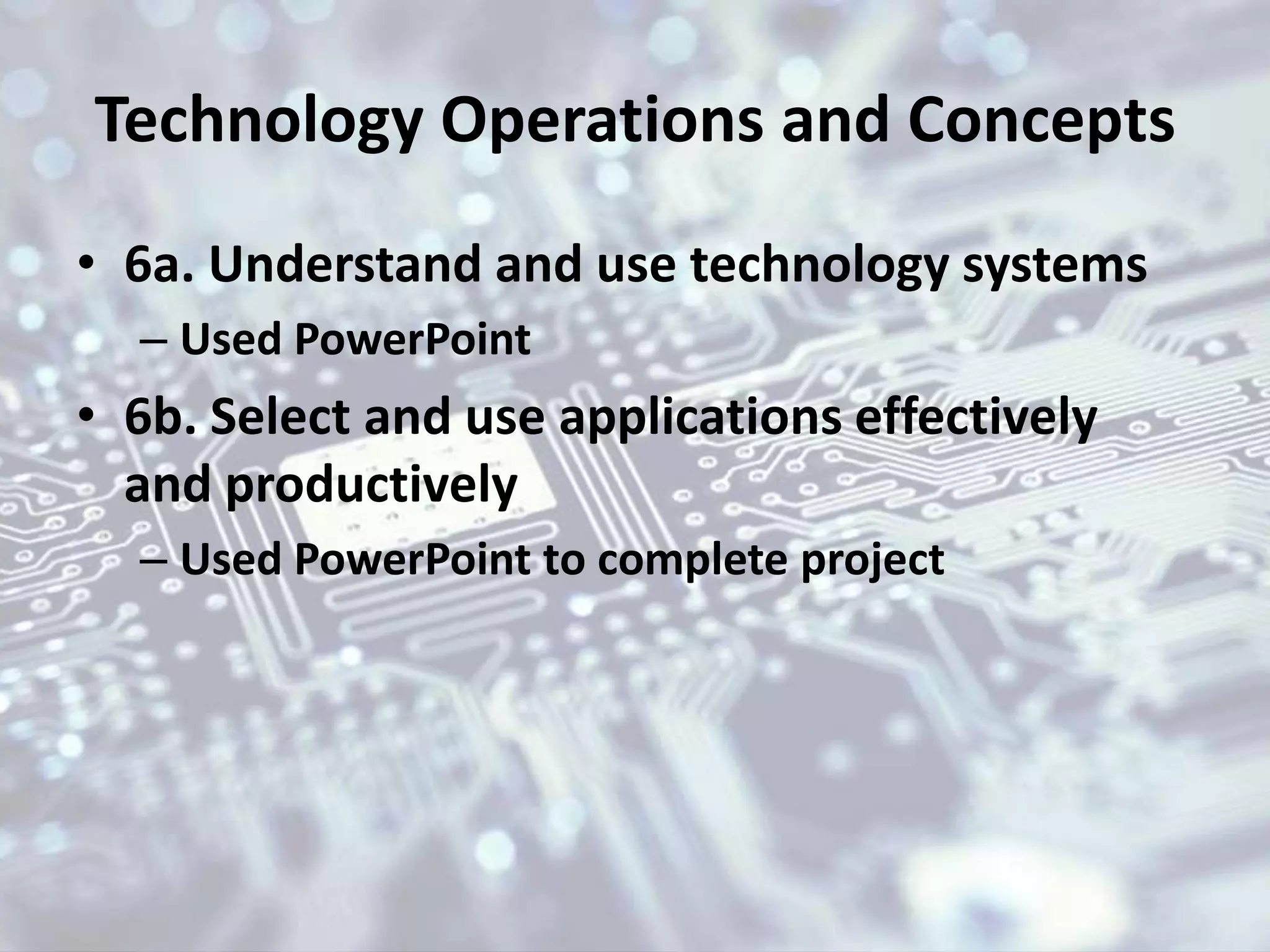 Technology Operations and Concepts

• 6a. Understand and use technology systems
– Used PowerPoint

• 6b. Select and use applications effectively and productively
– Used PowerPoint to complete project